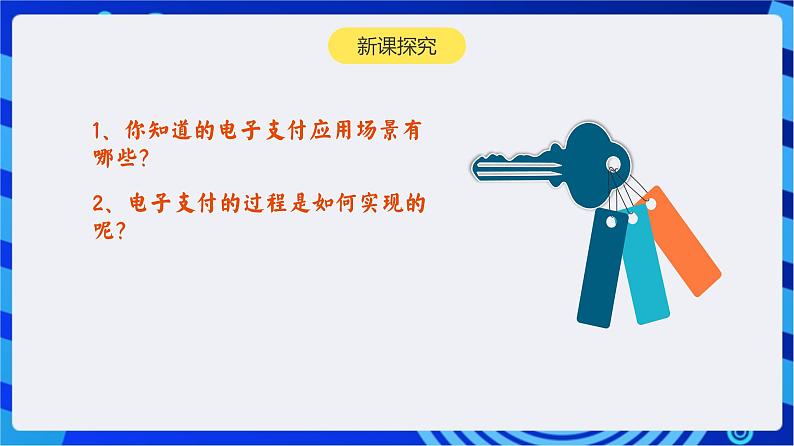 新课探究

1、你知道的电子支付应用场景有哪些？

2、电子支付的过程是如何实现的呢？